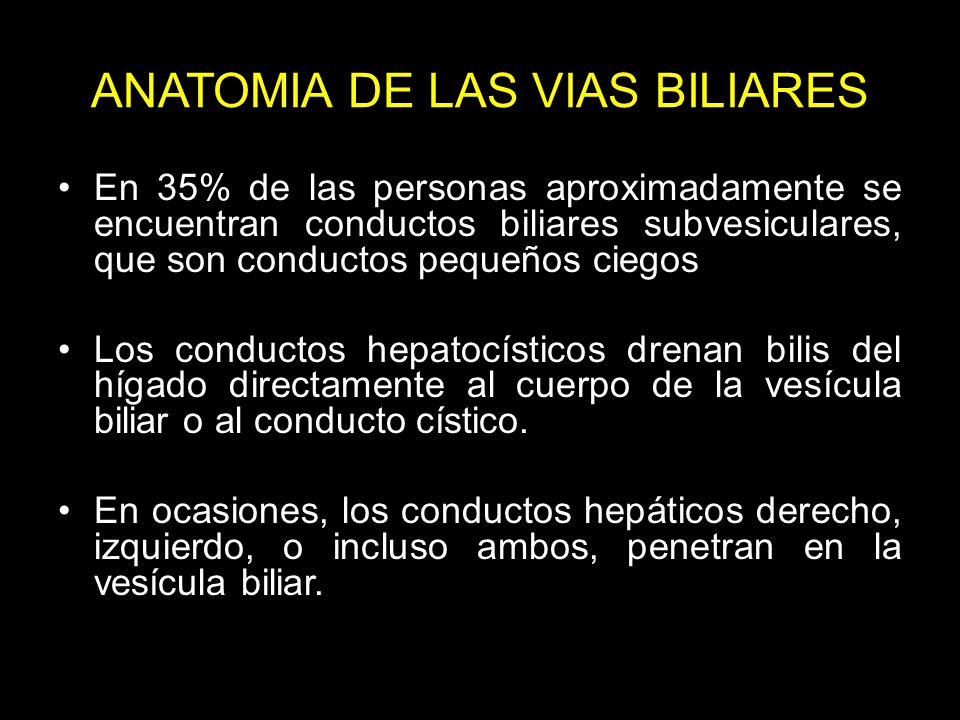 ANATOMIA DE LAS VIAS BILIARES

• En 35% de las personas aproximadamente se encuentran conductos biliares subvesiculares, que son conductos pequeños ciegos

• Los conductos hepatocísticos drenan bilis del hígado directamente al cuerpo de la vesícula biliar o al conducto cístico.

• En ocasiones, los conductos hepáticos derecho, izquierdo, o incluso ambos, penetran en la vesícula biliar.